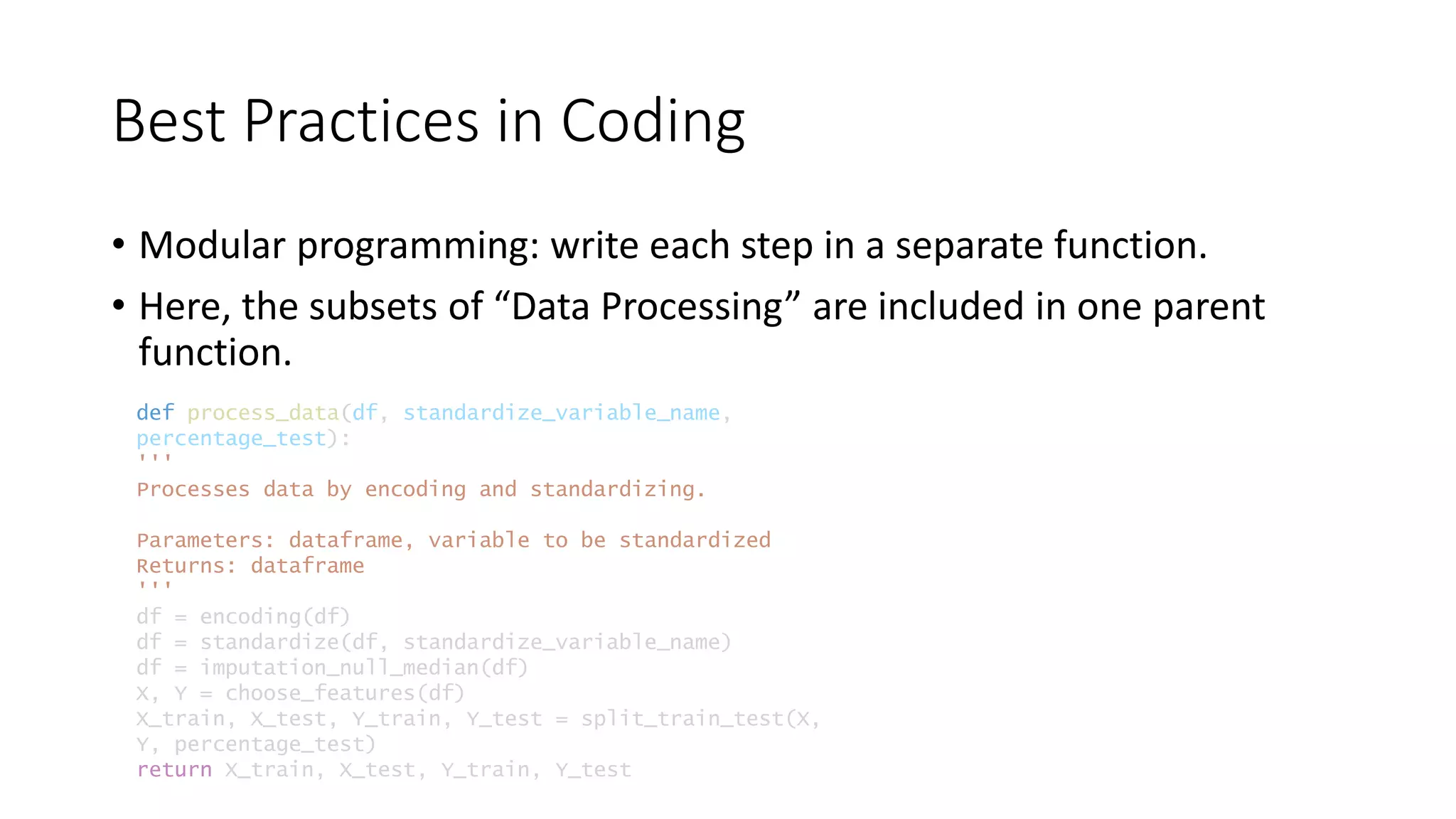 Best Practices in Coding

• Modular programming: write each step in a separate function.

• Here, the subsets of “Data Processing” are included in one parent function.

def process_data(df, standardize_variable_name, percentage_test):
'''
Processes data by encoding and standardizing.

Parameters: dataframe, variable to be standardized
Returns: dataframe
'''
df = encoding(df)
df = standardize(df, standardize_variable_name)
df = imputation_null_median(df)
X, Y = choose_features(df)
X_train, X_test, Y_train, Y_test = split_train_test(X, Y, percentage_test)
return X_train, X_test, Y_train, Y_test